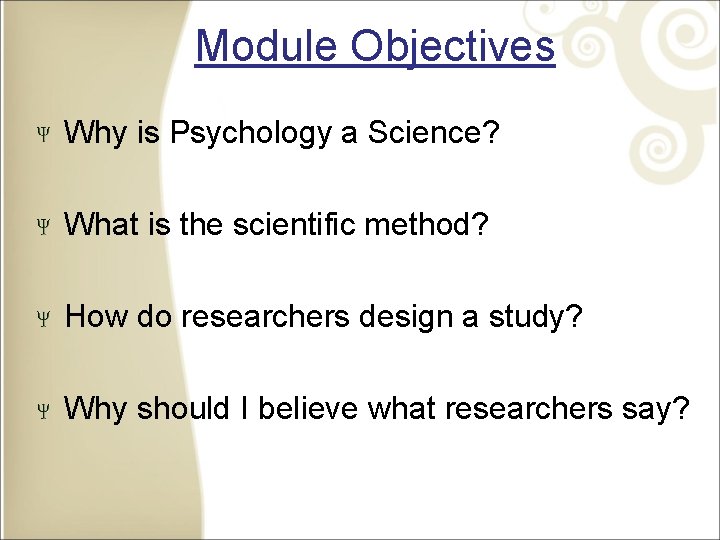 Module Objectives

Ψ Why is Psychology a Science?

Ψ What is the scientific method?

Ψ How do researchers design a study?

Ψ Why should I believe what researchers say?